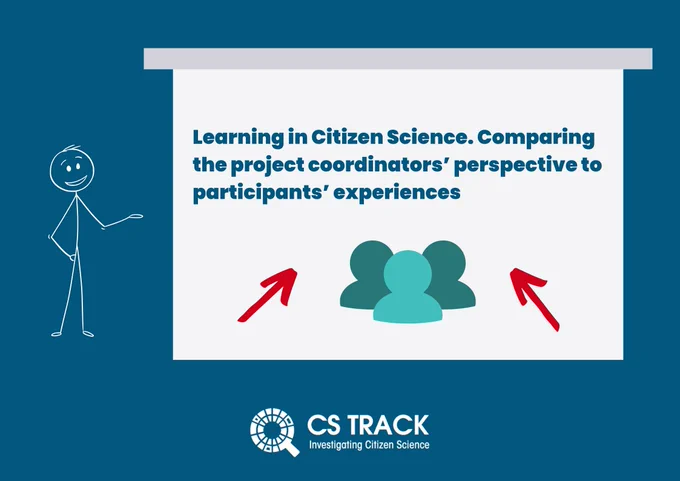 Learning in Citizen Science. Comparing the project coordinators' perspective to participants' experiences

CS TRACK
Investigating Citizen Science